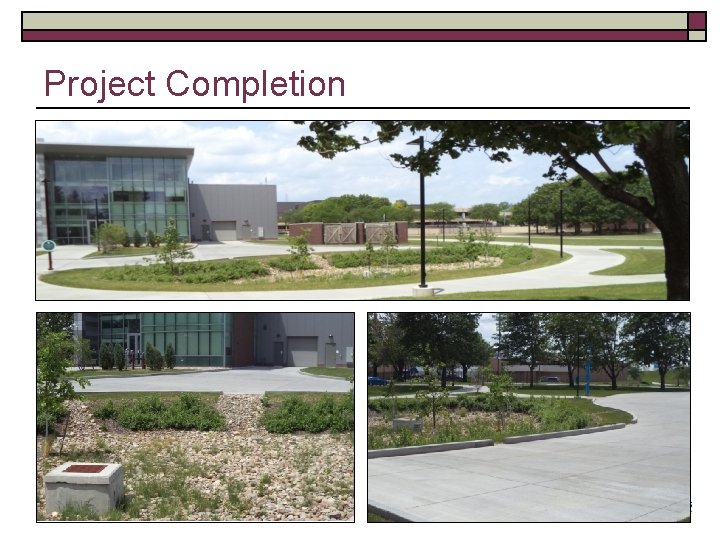 Project Completion